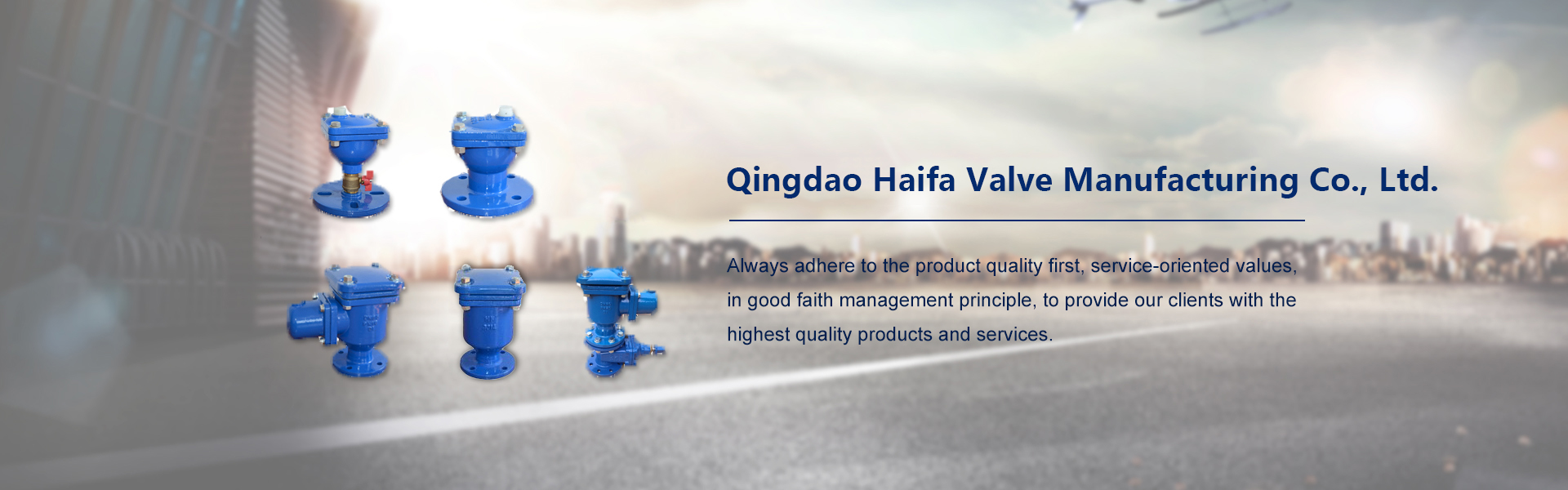 Qingdao Haifa Valve Manufacturing Co., Ltd.

Always adhere to the product quality first, service-oriented values, in good faith management principle, to provide our clients with the highest quality products and services.